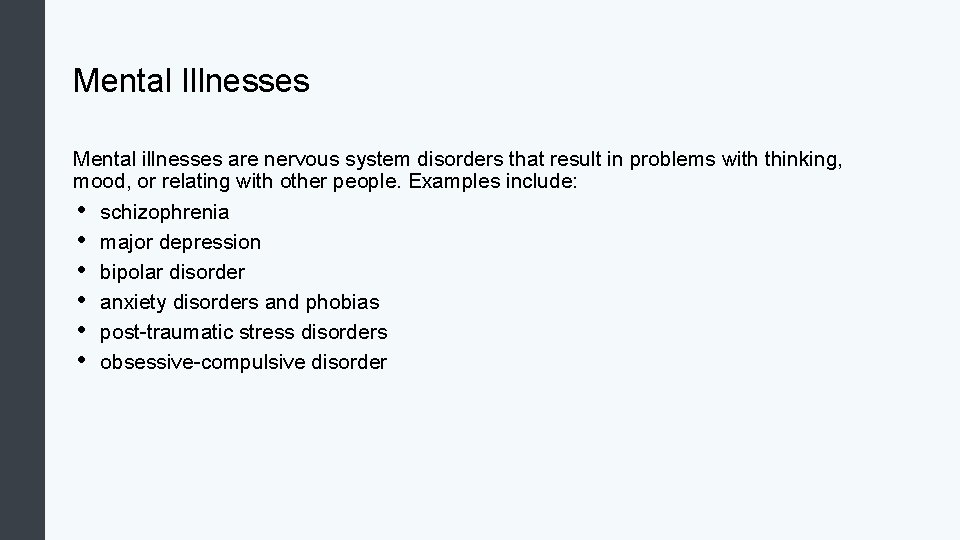 Mental Illnesses

Mental illnesses are nervous system disorders that result in problems with thinking, mood, or relating with other people. Examples include:
• schizophrenia
• major depression
• bipolar disorder
• anxiety disorders and phobias
• post-traumatic stress disorders
• obsessive-compulsive disorder